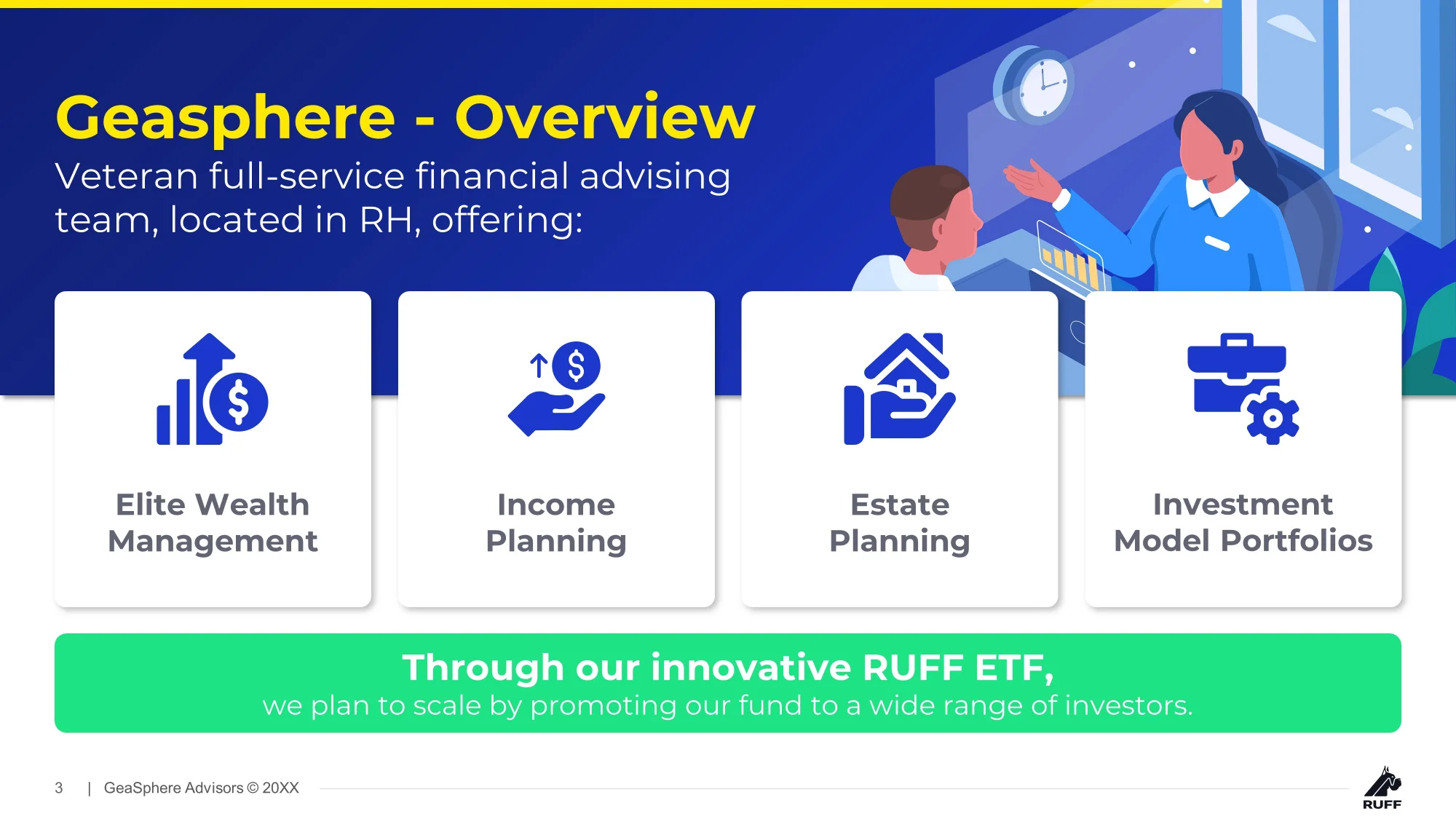 Geasphere - Overview

Veteran full-service financial advising team, located in RH, offering:

Elite Wealth Management

Income Planning

Estate Planning

Investment Model Portfolios

Through our innovative RUFF ETF,
we plan to scale by promoting our fund to a wide range of investors.

3 | GeaSphere Advisors © 20XX

RUFF